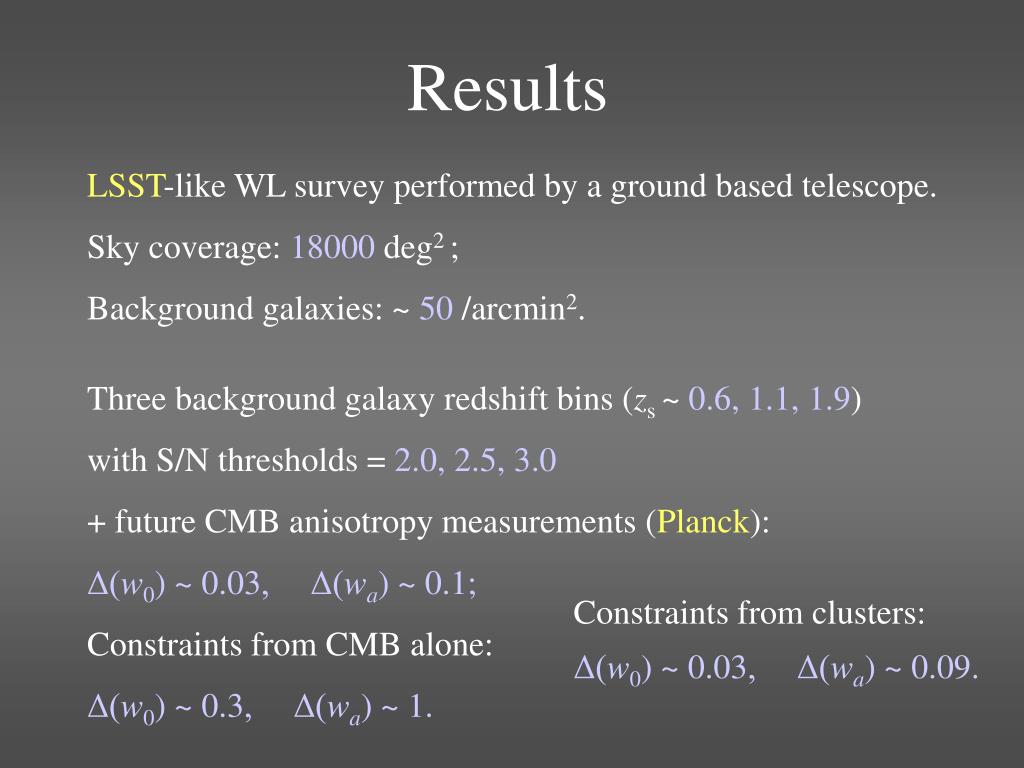 Results

LSST-like WL survey performed by a ground based telescope.

Sky coverage: 18000 deg$^2$ ;

Background galaxies: ~ 50 /arcmin$^2$.

Three background galaxy redshift bins ($z_s$ ~ 0.6, 1.1, 1.9)

with S/N thresholds = 2.0, 2.5, 3.0

+ future CMB anisotropy measurements (Planck):

$\Delta(w_0)$ ~ 0.03, $\Delta(w_a)$ ~ 0.1;

Constraints from CMB alone:

$\Delta(w_0)$ ~ 0.3, $\Delta(w_a)$ ~ 1.

Constraints from clusters:

$\Delta(w_0)$ ~ 0.03, $\Delta(w_a)$ ~ 0.09.